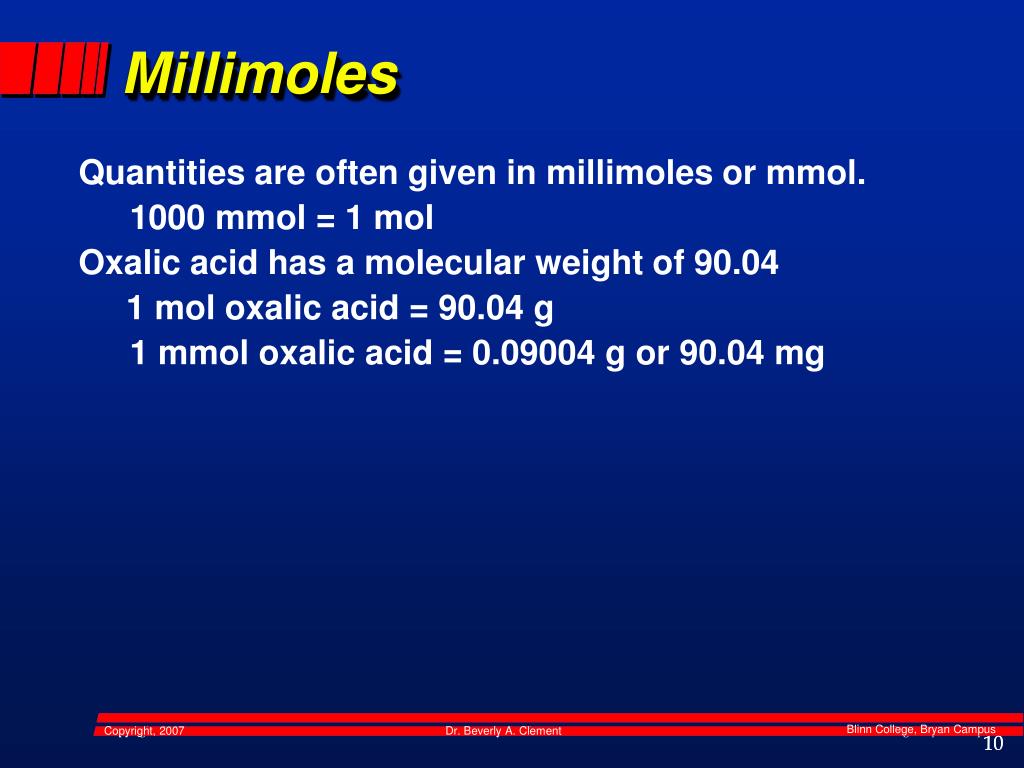 Millimoles

Quantities are often given in millimoles or mmol.

1000 mmol = 1 mol

Oxalic acid has a molecular weight of 90.04

1 mol oxalic acid = 90.04 g

1 mmol oxalic acid = 0.09004 g or 90.04 mg

Copyright, 2007

Dr. Beverly A. Clement

Blinn College, Bryan Campus

10